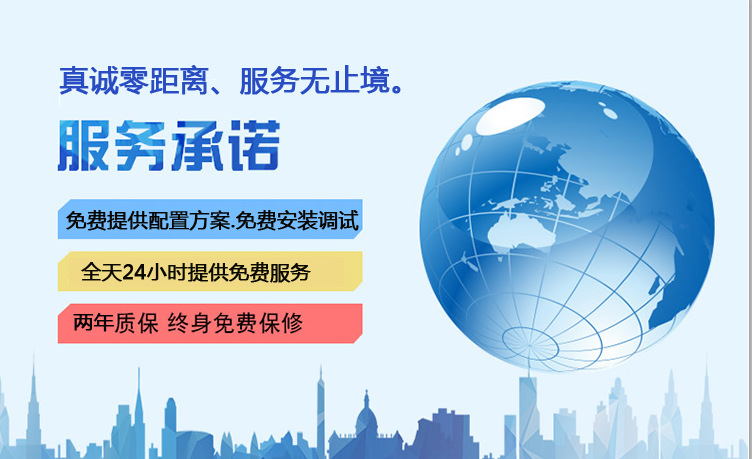 真诚零距离、服务无止境。

服务承诺

免费提供配置方案.免费安装调试

全天24小时提供免费服务

两年质保 终身免费保修